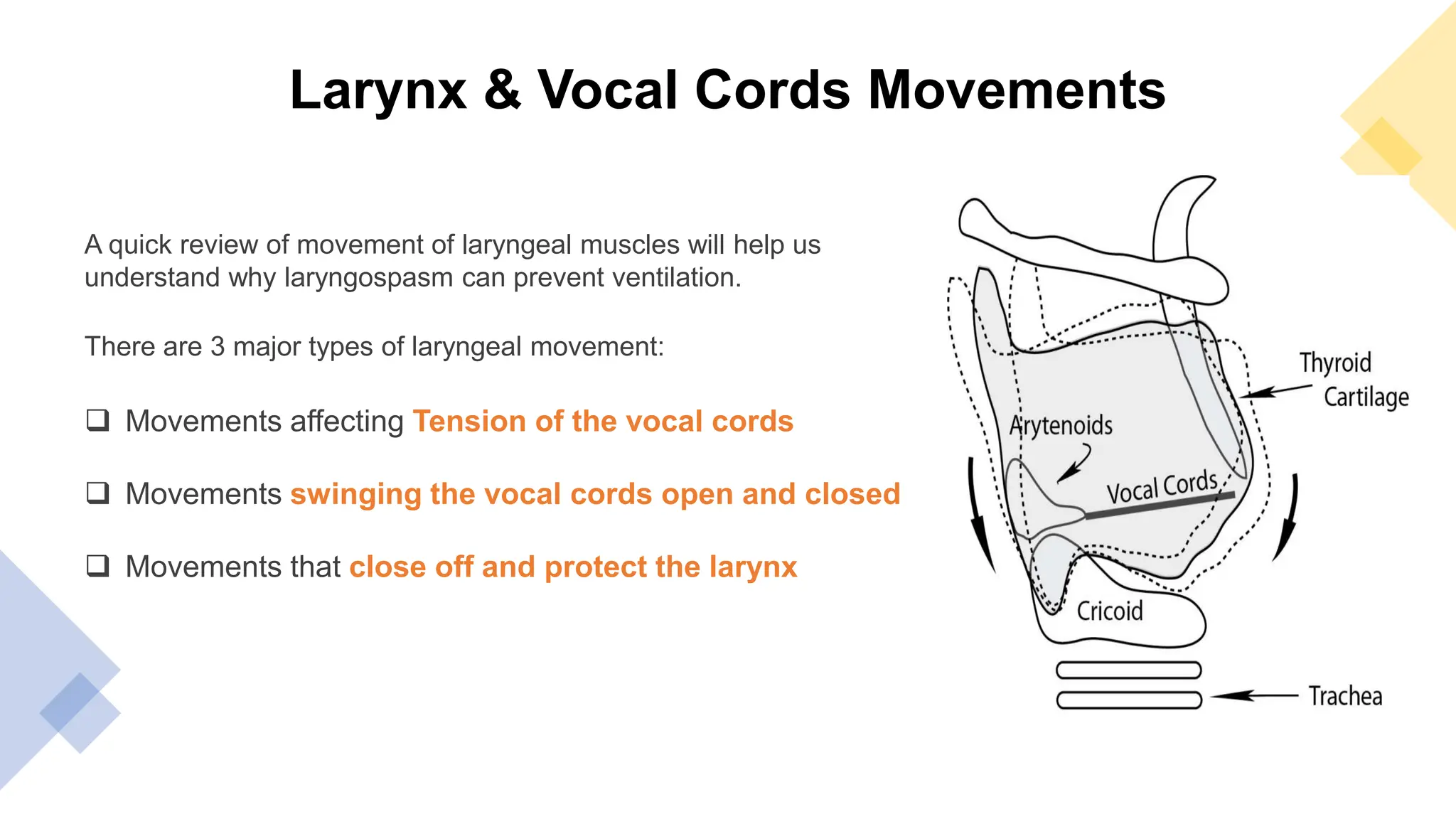 Larynx & Vocal Cords Movements

A quick review of movement of laryngeal muscles will help us understand why laryngospasm can prevent ventilation.

There are 3 major types of laryngeal movement:

❑ Movements affecting Tension of the vocal cords

❑ Movements swinging the vocal cords open and closed

❑ Movements that close off and protect the larynx

Thyroid Cartilage

Arytenoids

Vocal Cords

Cricoid

Trachea